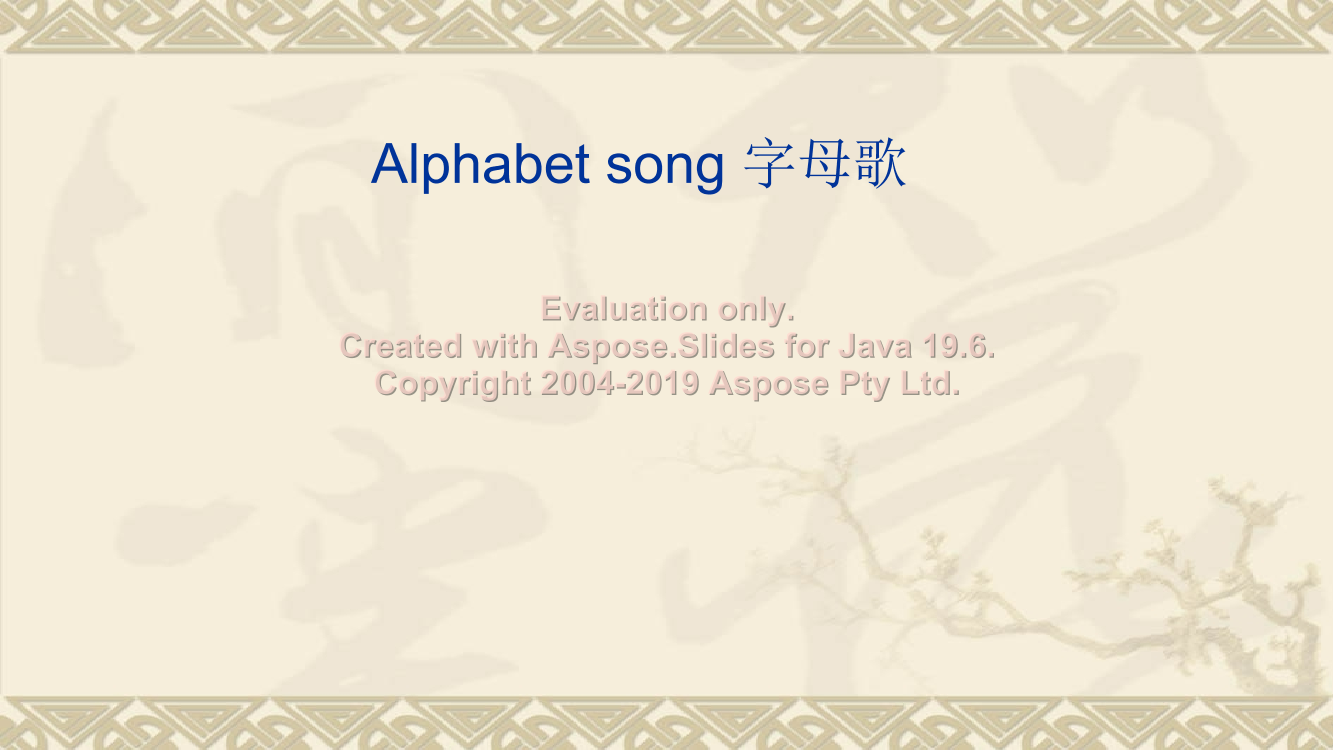 Alphabet song 字母歌

Evaluation only.
Created with Aspose.Slides for Java 19.6.
Copyright 2004-2019 Aspose Pty Ltd.